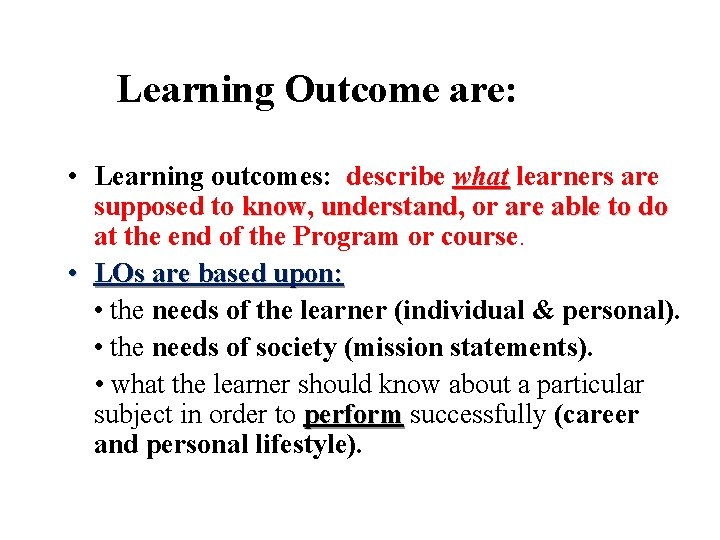 Learning Outcome are:

• Learning outcomes: describe what learners are supposed to know, understand, or are able to do at the end of the Program or course.

• LOs are based upon:

• the needs of the learner (individual & personal).

• the needs of society (mission statements).

• what the learner should know about a particular subject in order to perform successfully (career and personal lifestyle).